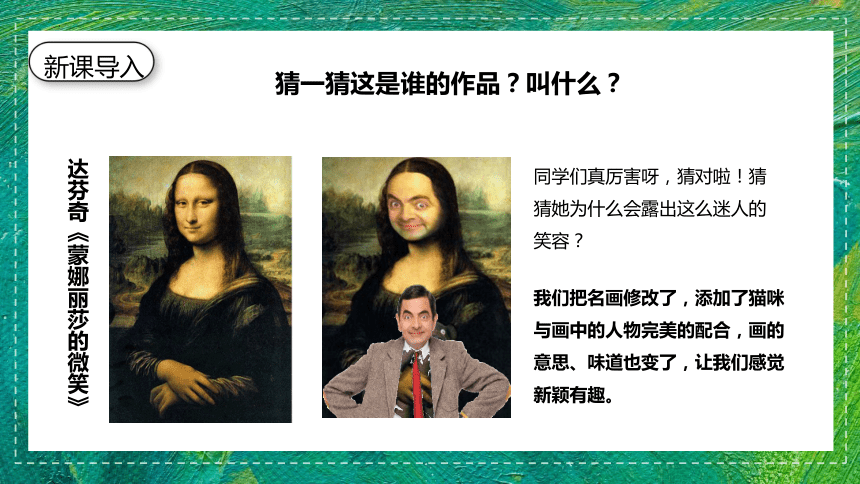 新课导入

猜一猜这是谁的作品？叫什么？

达芬奇《蒙娜丽莎的微笑》

同学们真厉害呀，猜对啦！猜猜她为什么会露出这么迷人的笑容？

我们把名画修改了，添加了猫咪与画中的人物完美的配合，画的意思、味道也变了，让我们感觉新颖有趣。